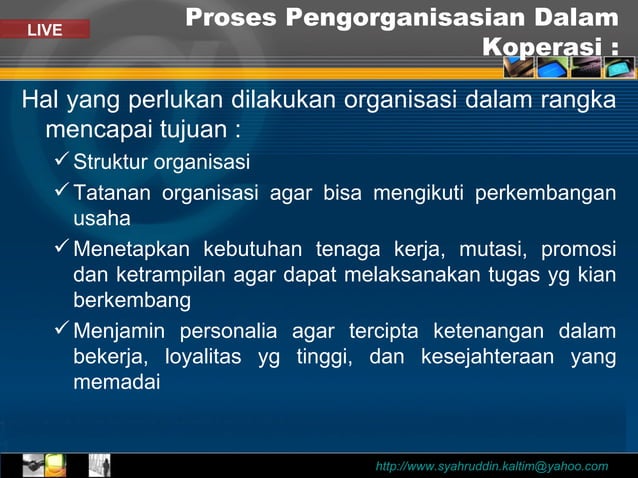 LIVE

Proses Pengorganisasian Dalam Koperasi :

Hal yang perlukan dilakukan organisasi dalam rangka mencapai tujuan :

✓ Struktur organisasi
✓ Tatanan organisasi agar bisa mengikuti perkembangan usaha
✓ Menetapkan kebutuhan tenaga kerja, mutasi, promosi dan ketrampilan agar dapat melaksanakan tugas yg kian berkembang
✓ Menjamin personalia agar tercipta ketenangan dalam bekerja, loyalitas yg tinggi, dan kesejahteraan yang memadai

http://www.syahruddin.kaltim@yahoo.com